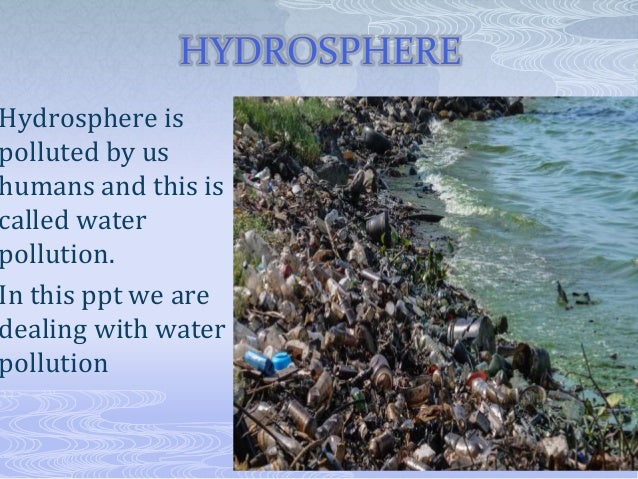 HYDROSPHERE

Hydrosphere is polluted by us humans and this is called water pollution.

In this ppt we are dealing with water pollution